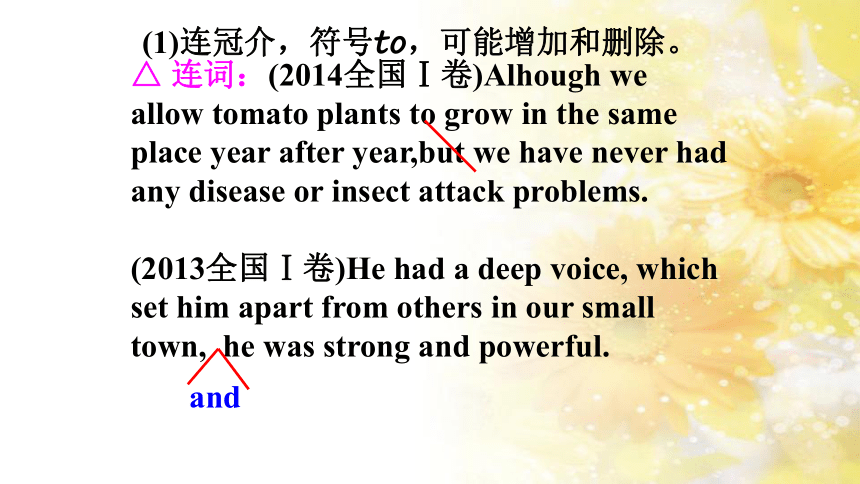 (1)连冠介，符号to，可能增加和删除。

△ 连词：(2014全国Ⅰ卷)Alhough we allow tomato plants to grow in the same place year after year,but we have never had any disease or insect attack problems.

(2013全国Ⅰ卷)He had a deep voice, which set him apart from others in our small town, he was strong and powerful.

and